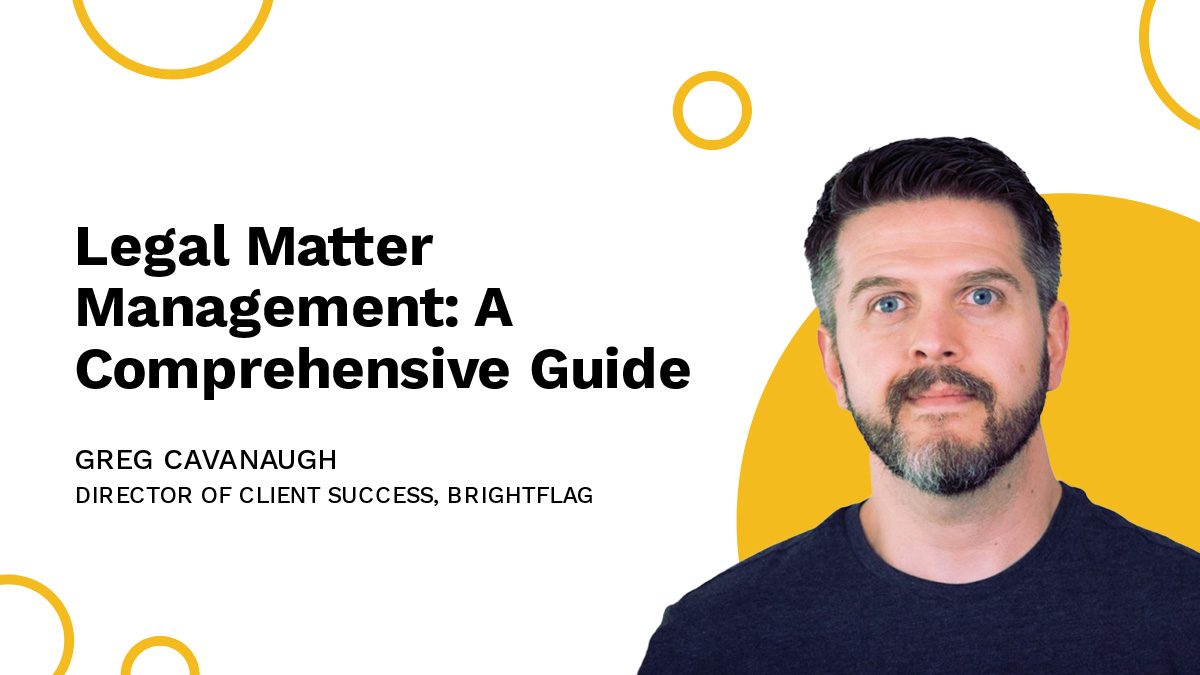 Legal Matter Management: A Comprehensive Guide

GREG CAVANAUGH
DIRECTOR OF CLIENT SUCCESS, BRIGHTFLAG